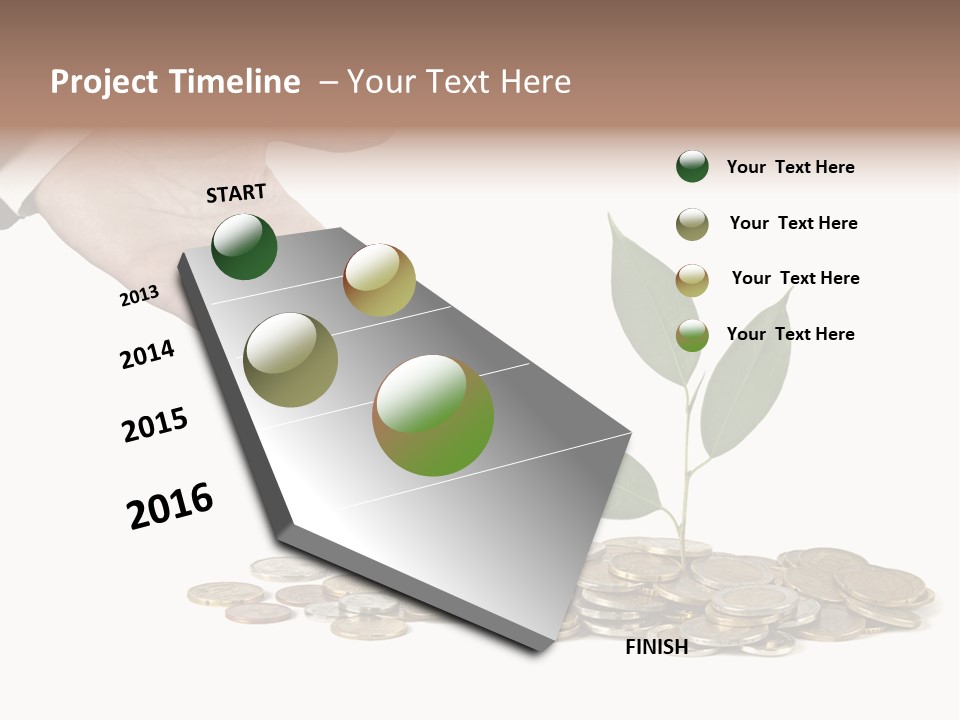 Project Timeline – Your Text Here

START

2013

2014

2015

2016

FINISH

Your Text Here

Your Text Here

Your Text Here

Your Text Here